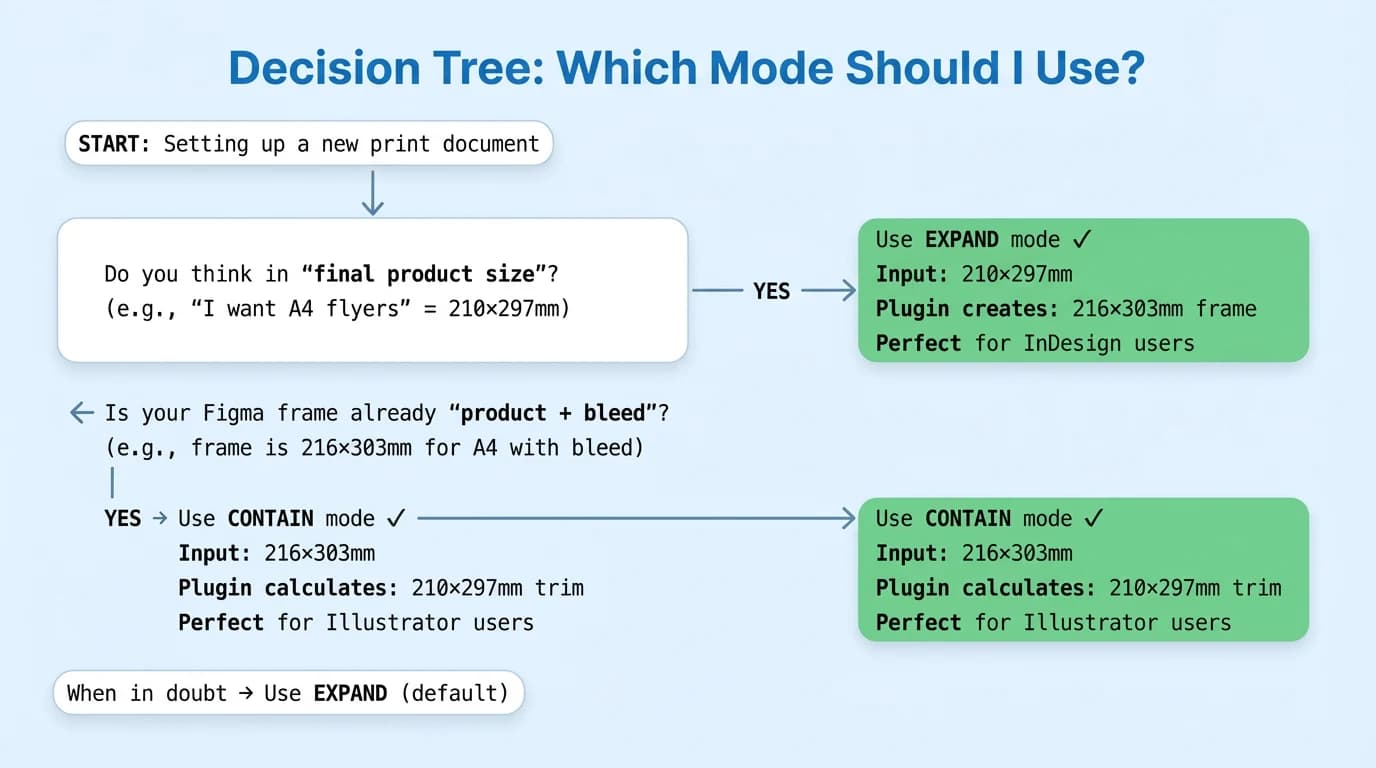 Decision Tree: Which Mode Should I Use?

START: Setting up a new print document

Do you think in "final product size"?
(e.g., "I want A4 flyers" = 210×297mm)

YES

Use EXPAND mode ✓
Input: 210×297mm
Plugin creates: 216×303mm frame
Perfect for InDesign users

← Is your Figma frame already "product + bleed"?
(e.g., frame is 216×303mm for A4 with bleed)

YES → Use CONTAIN mode ✓
Input: 216×303mm
Plugin calculates: 210×297mm trim
Perfect for Illustrator users

Use CONTAIN mode ✓
Input: 216×303mm
Plugin calculates: 210×297mm trim
Perfect for Illustrator users

When in doubt → Use EXPAND (default)